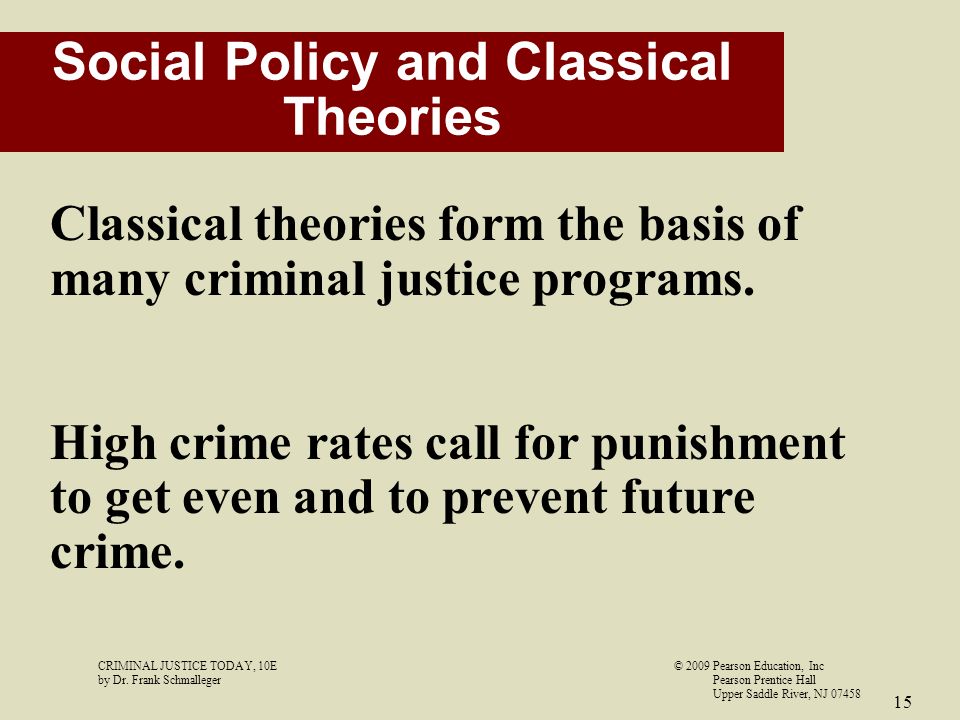 Social Policy and Classical Theories

Classical theories form the basis of many criminal justice programs.

High crime rates call for punishment to get even and to prevent future crime.

CRIMINAL JUSTICE TODAY, 10E
by Dr. Frank Schmalleger

© 2009 Pearson Education, Inc
Pearson Prentice Hall
Upper Saddle River, NJ 07458

15